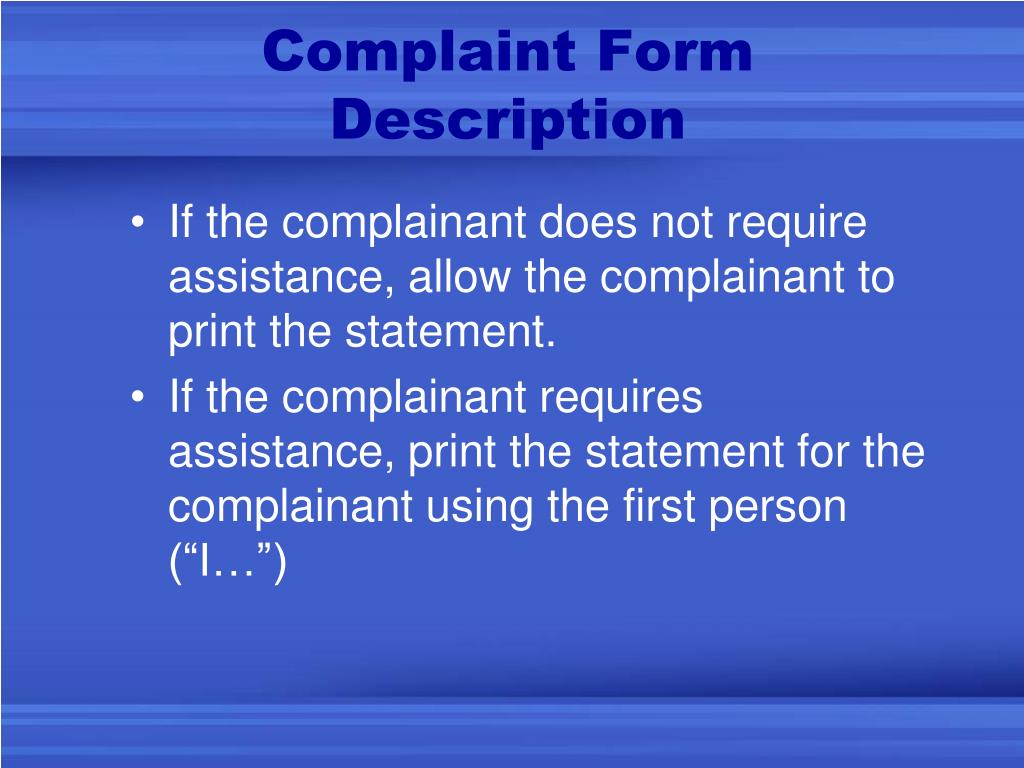 Complaint Form Description

• If the complainant does not require assistance, allow the complainant to print the statement.
• If the complainant requires assistance, print the statement for the complainant using the first person (“I…”)